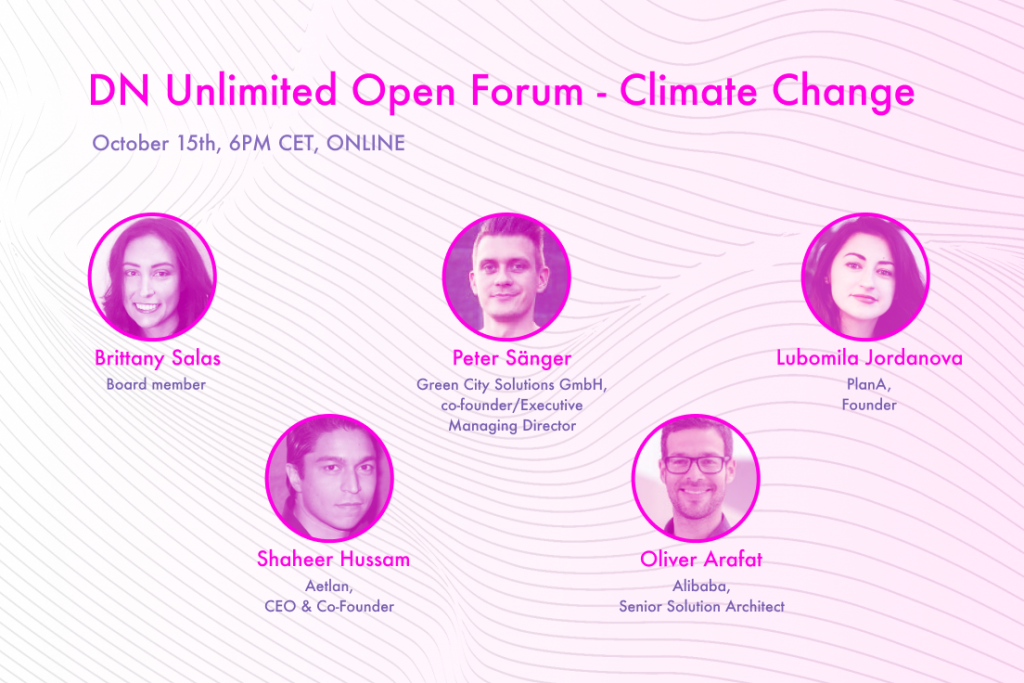 DN Unlimited Open Forum - Climate Change

October 15th, 6PM CET, ONLINE

Brittany Salas
Board member

Peter Sänger
Green City Solutions GmbH, co-founder/Executive Managing Director

Lubomila Jordanova
PlanA, Founder

Shaheer Hussam
Aetlan, CEO & Co-Founder

Oliver Arafat
Alibaba, Senior Solution Architect